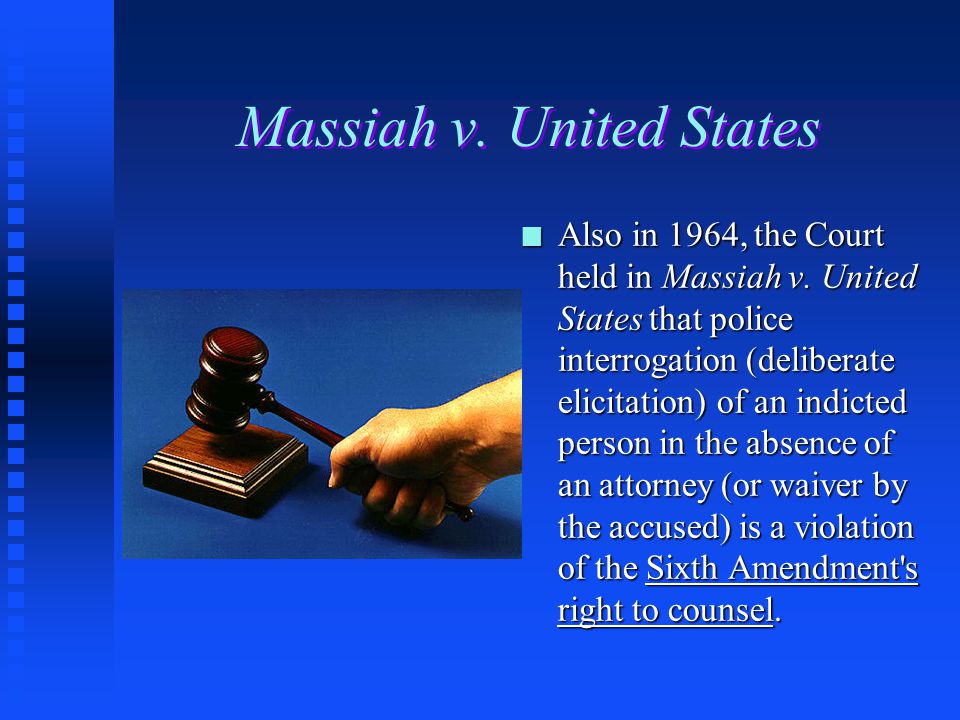 Massiah v. United States

Also in 1964, the Court held in Massiah v. United States that police interrogation (deliberate elicitation) of an indicted person in the absence of an attorney (or waiver by the accused) is a violation of the Sixth Amendment's right to counsel.